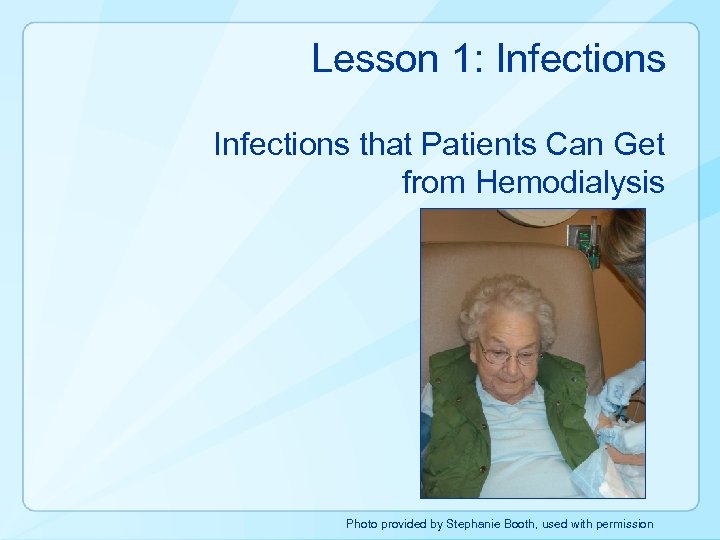 Lesson 1: Infections

Infections that Patients Can Get from Hemodialysis

Photo provided by Stephanie Booth, used with permission